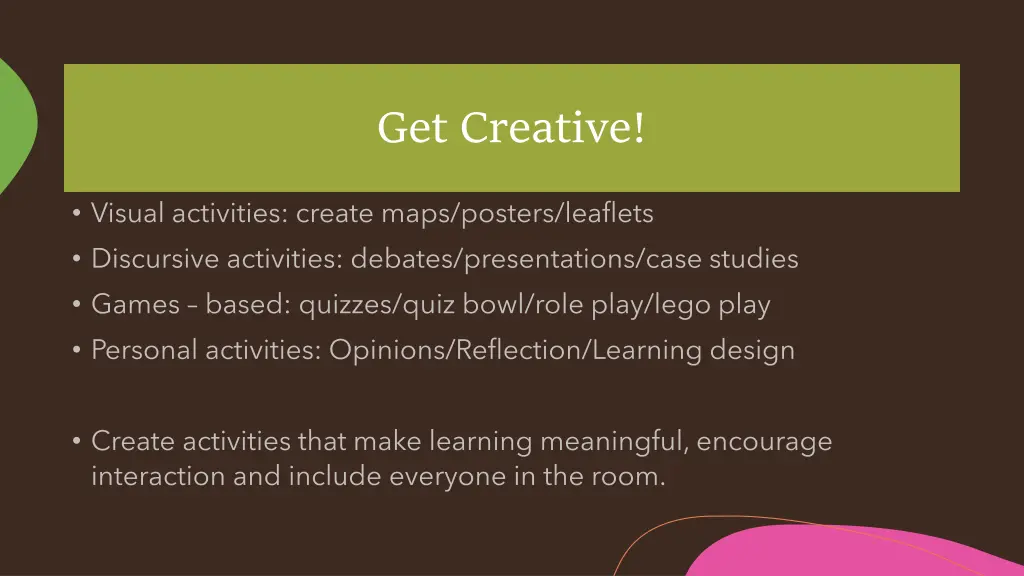 Get Creative!

• Visual activities: create maps/posters/leaflets
• Discursive activities: debates/presentations/case studies
• Games – based: quizzes/quiz bowl/role play/lego play
• Personal activities: Opinions/Reflection/Learning design

• Create activities that make learning meaningful, encourage interaction and include everyone in the room.